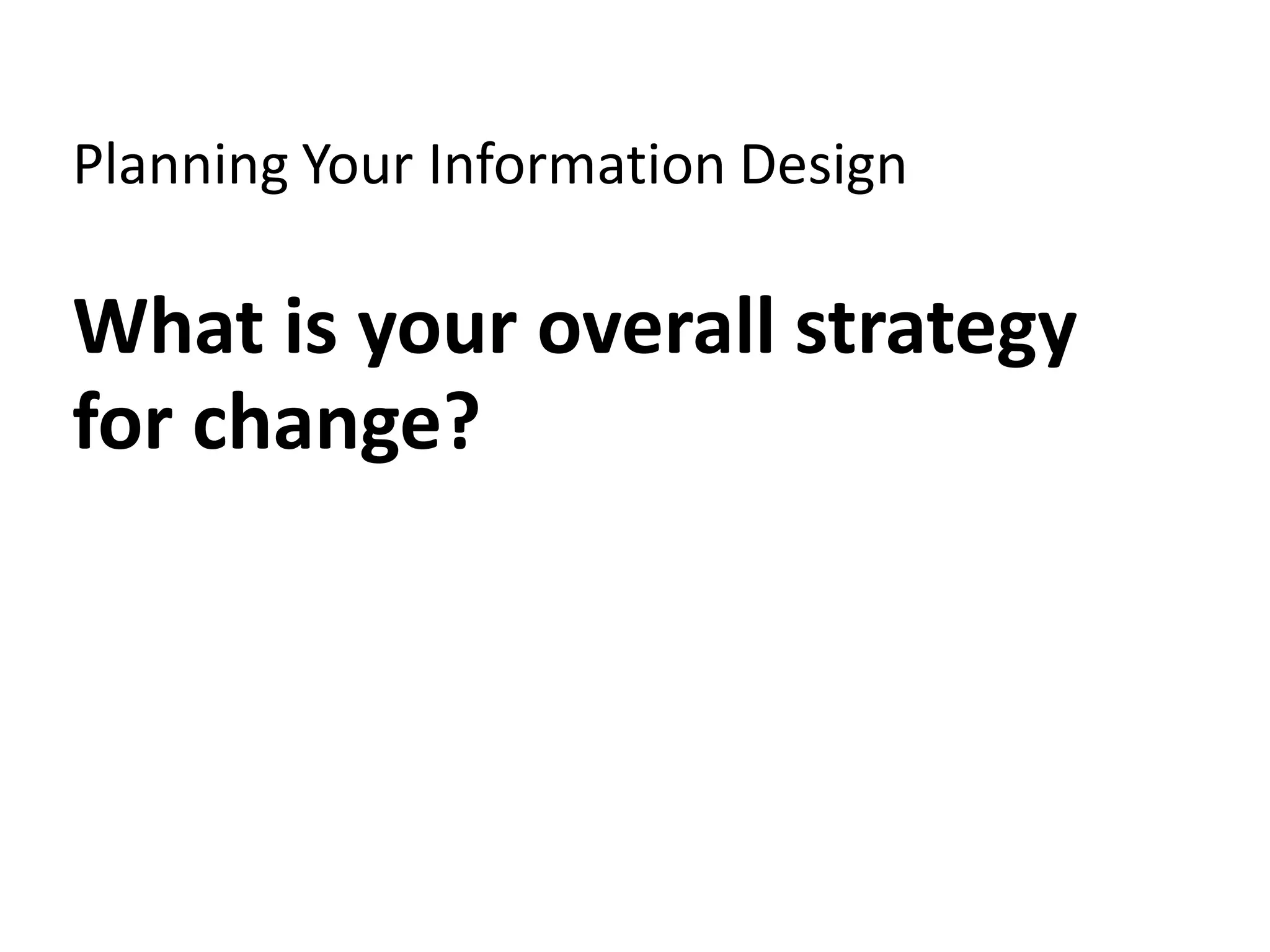 Planning Your Information Design

What is your overall strategy for change?